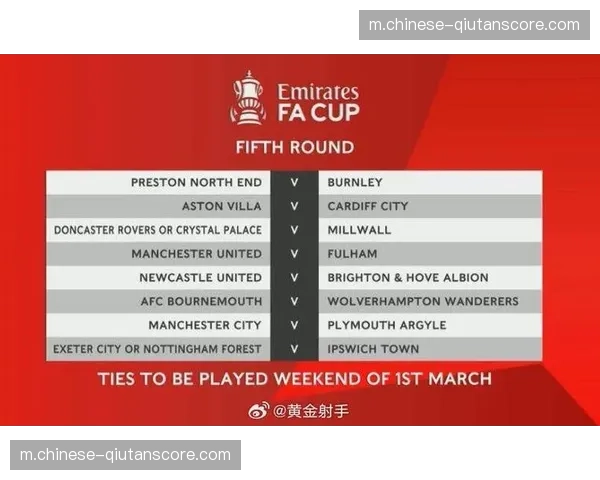 m.chinese-qiutanscore.com

Emirates
FA CUP

FIFTH ROUND

| | | |
|---|---|---|
| PRESTON NORTH END | V | BURNLEY |
| ASTON VILLA | V | CARDIFF CITY |
| DONCASTER ROVERS OR CRYSTAL PALACE | V | MILLWALL |
| MANCHESTER UNITED | V | FULHAM |
| NEWCASTLE UNITED | V | BRIGHTON & HOVE ALBION |
| AFC BOURNEMOUTH | V | WOLVERHAMPTON WANDERERS |
| MANCHESTER CITY | V | PLYMOUTH ARGYLE |
| EXETER CITY OR NOTTINGHAM FOREST | V | IPSWICH TOWN |

TIES TO BE PLAYED WEEKEND OF 1ST MARCH

@黄金射手

m.chinese-qiutanscore.com